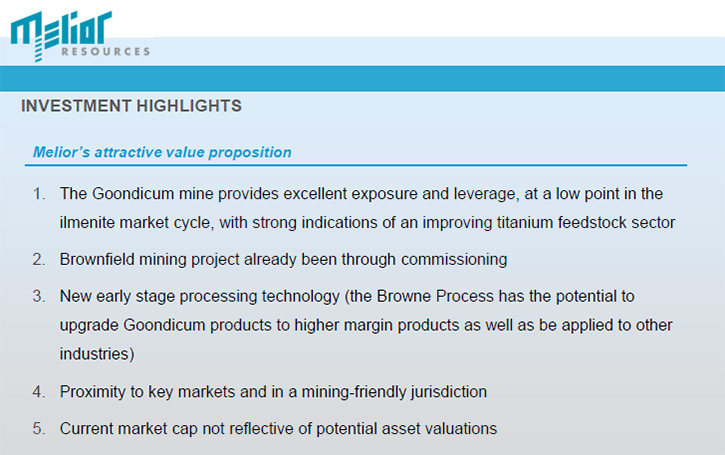 Melior
RESOURCES

INVESTMENT HIGHLIGHTS

Melior's attractive value proposition

1. The Goondicum mine provides excellent exposure and leverage, at a low point in the ilmenite market cycle, with strong indications of an improving titanium feedstock sector

2. Brownfield mining project already been through commissioning

3. New early stage processing technology (the Browne Process has the potential to upgrade Goondicum products to higher margin products as well as be applied to other industries)

4. Proximity to key markets and in a mining-friendly jurisdiction

5. Current market cap not reflective of potential asset valuations